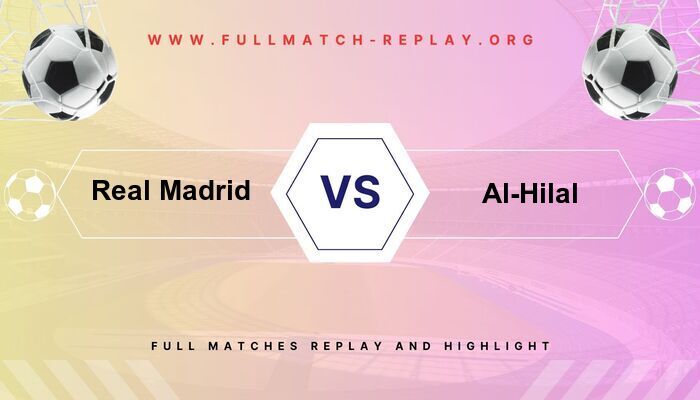 WWW.FULLMATCH-REPLAY.ORG

Real Madrid

VS

Al-Hilal

FULL MATCHES REPLAY AND HIGHLIGHT